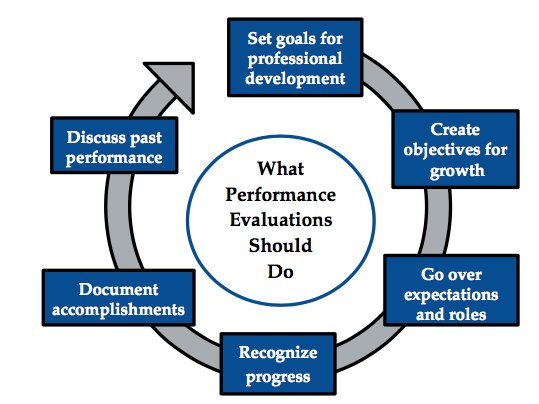 What Performance Evaluations Should Do

Set goals for professional development

Create objectives for growth

Go over expectations and roles

Recognize progress

Document accomplishments

Discuss past performance